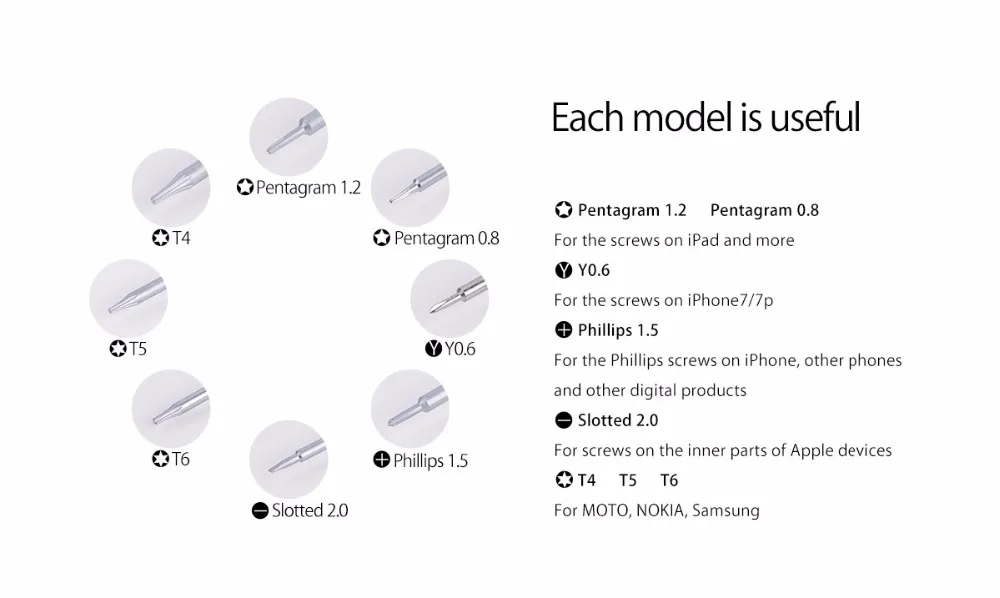 Pentagram 1.2

T4

Pentagram 0.8

T5

Y0.6

T6

Phillips 1.5

Slotted 2.0

Each model is useful

Pentagram 1.2 Pentagram 0.8

For the screws on iPad and more

Y0.6

For the screws on iPhone7/7p

Phillips 1.5

For the Phillips screws on iPhone, other phones and other digital products

Slotted 2.0

For screws on the inner parts of Apple devices

T4 T5 T6

For MOTO, NOKIA, Samsung